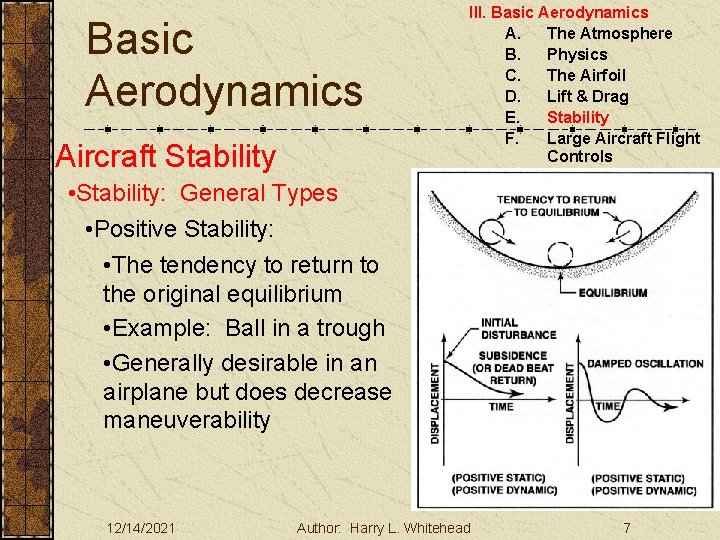 Basic Aerodynamics

III. Basic Aerodynamics
A. The Atmosphere
B. Physics
C. The Airfoil
D. Lift & Drag
E. Stability
F. Large Aircraft Flight Controls

Aircraft Stability

•Stability: General Types

•Positive Stability:

•The tendency to return to the original equilibrium

•Example: Ball in a trough

•Generally desirable in an airplane but does decrease maneuverability

TENDENCY TO RETURN TO EQUILIBRIUM

EQUILIBRIUM

INITIAL DISTURBANCE

SUBSIDENCE (OR DEAD BEAT RETURN)

DISPLACEMENT

TIME

(POSITIVE STATIC)
(POSITIVE DYNAMIC)

DAMPED OSCILLATION

DISPLACEMENT

TIME

(POSITIVE STATIC)
(POSITIVE DYNAMIC)

12/14/2021 Author: Harry L. Whitehead 7